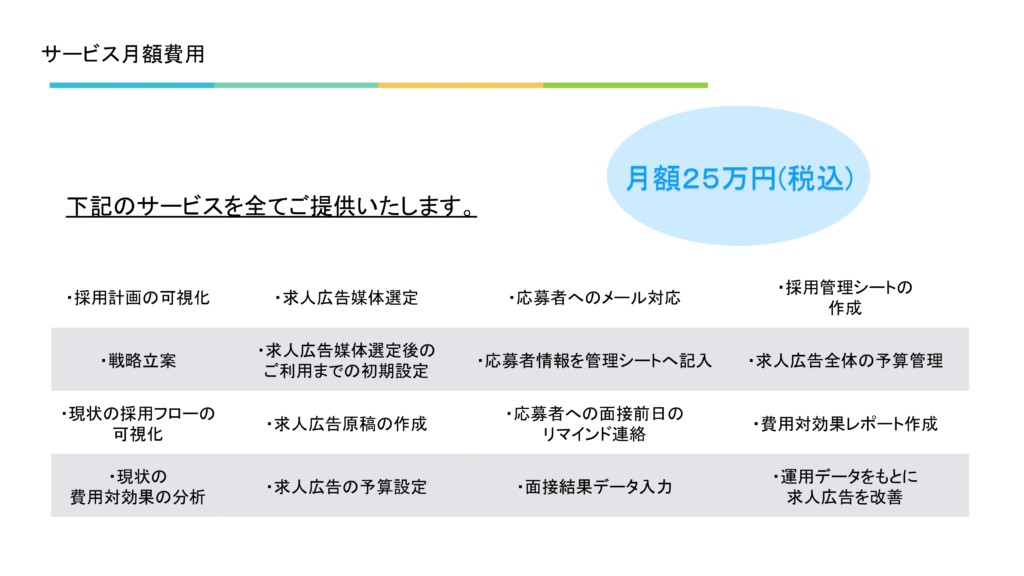 サービス月額費用

月額２５万円(税込)

下記のサービスを全てご提供いたします。

| ・採用計画の可視化 | ・求人広告媒体選定 | ・応募者へのメール対応 | ・採用管理シートの作成 |
|---|---|---|---|
| ・戦略立案 | ・求人広告媒体選定後のご利用までの初期設定 | ・応募者情報を管理シートへ記入 | ・求人広告全体の予算管理 |
| ・現状の採用フローの可視化 | ・求人広告原稿の作成 | ・応募者への面接前日のリマインド連絡 | ・費用対効果レポート作成 |
| ・現状の費用対効果の分析 | ・求人広告の予算設定 | ・面接結果データ入力 | ・運用データをもとに求人広告を改善 |